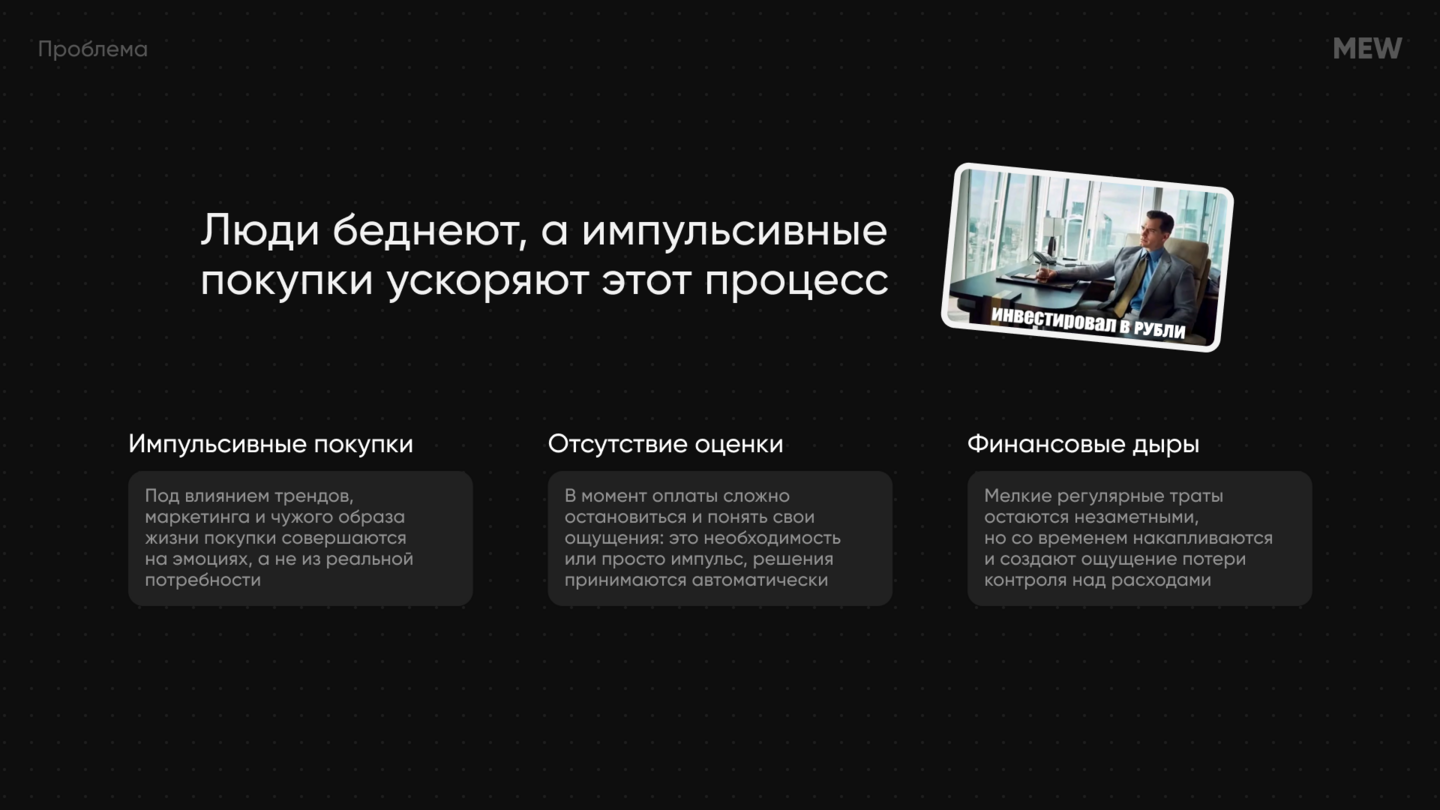 Проблема

MEW

Люди беднеют, а импульсивные покупки ускоряют этот процесс

ИНВЕСТИРОВАЛ В РУБЛИ

Импульсивные покупки

Под влиянием трендов, маркетинга и чужого образа жизни покупки совершаются на эмоциях, а не из реальной потребности

Отсутствие оценки

В момент оплаты сложно остановиться и понять свои ощущения: это необходимость или просто импульс, решения принимаются автоматически

Финансовые дыры

Мелкие регулярные траты остаются незаметными, но со временем накапливаются и создают ощущение потери контроля над расходами